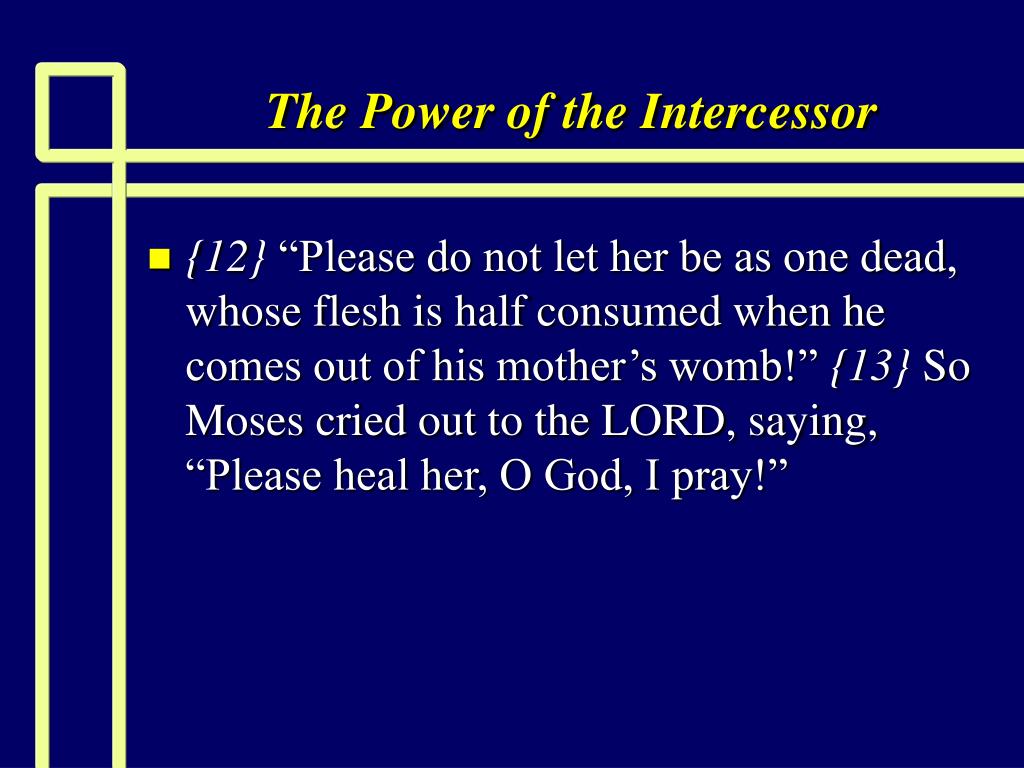 The Power of the Intercessor

{12} “Please do not let her be as one dead, whose flesh is half consumed when he comes out of his mother’s womb!” {13} So Moses cried out to the LORD, saying, “Please heal her, O God, I pray!”